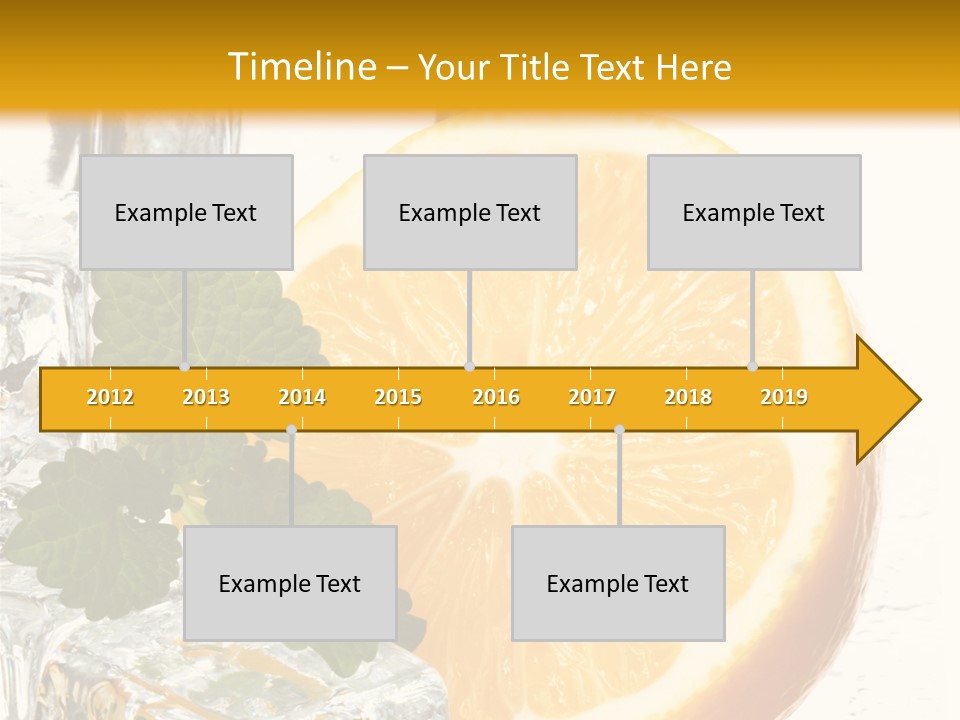 Timeline – Your Title Text Here

Example Text

Example Text

Example Text

2012 2013 2014 2015 2016 2017 2018 2019

Example Text

Example Text